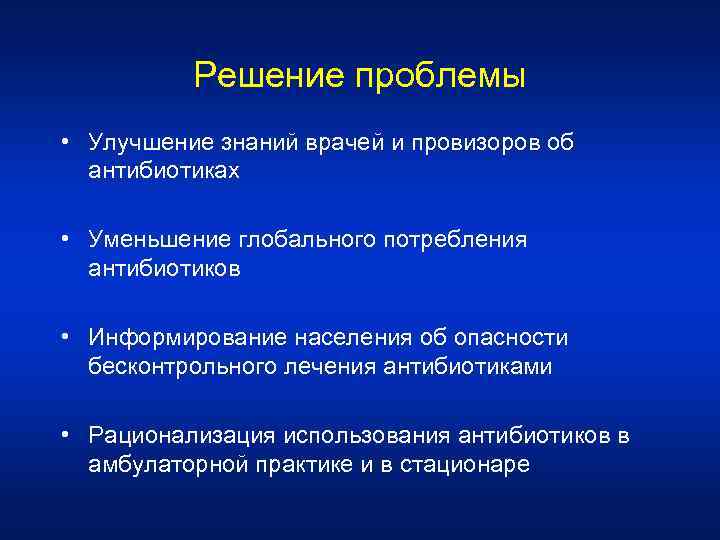 Решение проблемы

• Улучшение знаний врачей и провизоров об антибиотиках

• Уменьшение глобального потребления антибиотиков

• Информирование населения об опасности бесконтрольного лечения антибиотиками

• Рационализация использования антибиотиков в амбулаторной практике и в стационаре